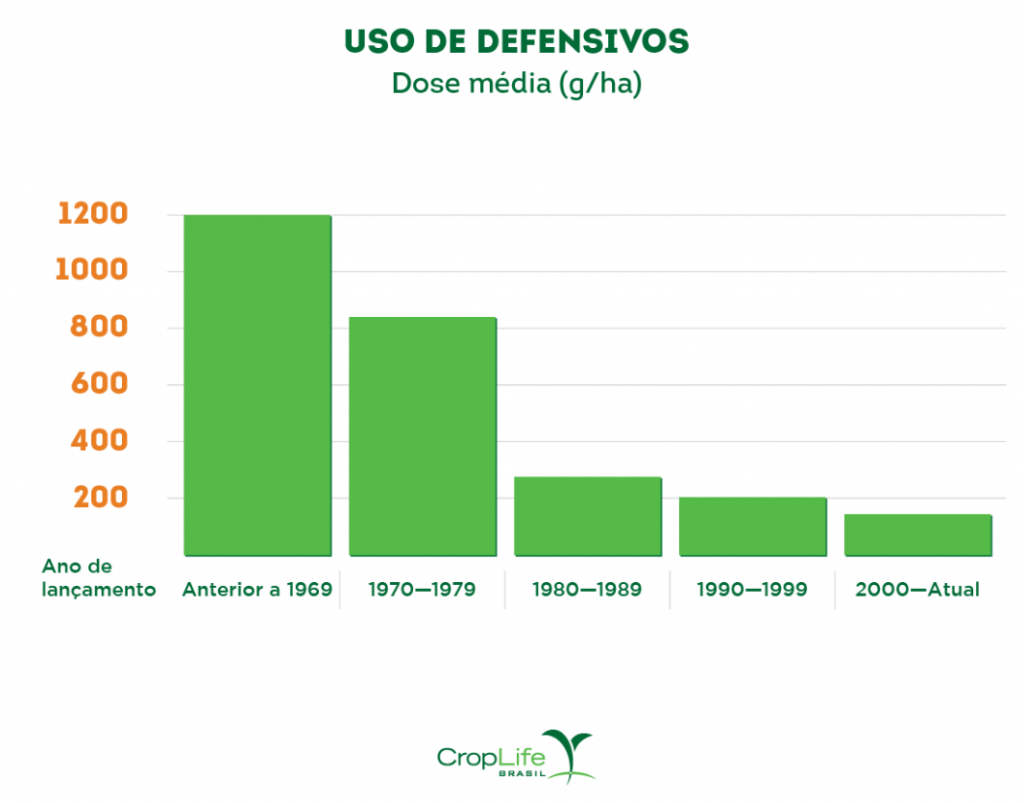 USO DE DEFENSIVOS
Dose média (g/ha)

1200
1000
800
600
400
200

Ano de lançamento
Anterior a 1969
1970—1979
1980—1989
1990—1999
2000—Atual

CropLife BRASIL